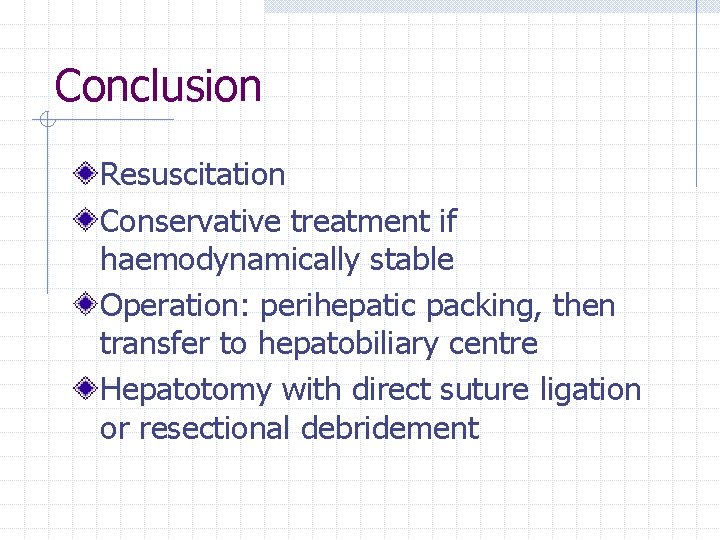 Conclusion

Resuscitation

Conservative treatment if haemodynamically stable

Operation: perihepatic packing, then transfer to hepatobiliary centre

Hepatotomy with direct suture ligation or resectional debridement